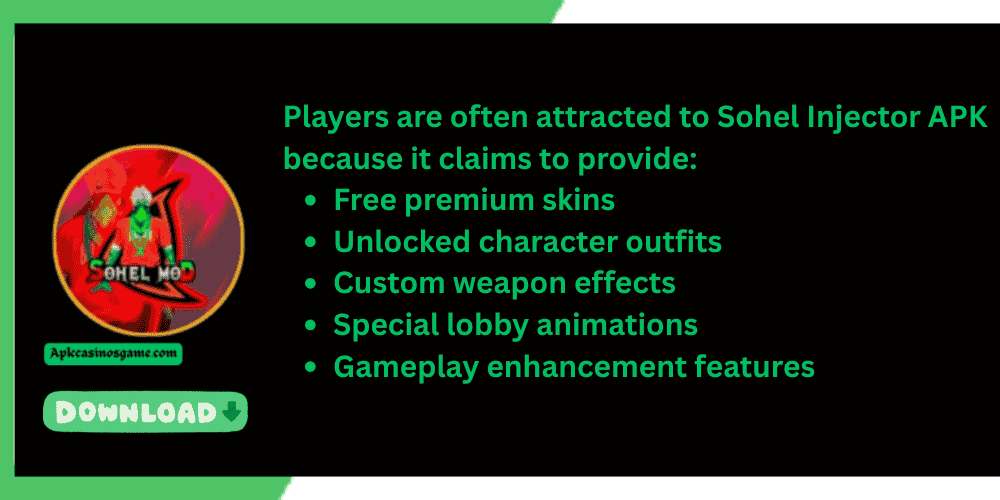 SOHEL MOD

Apkcasinosgame.com

DOWNLOAD

Players are often attracted to Sohel Injector APK because it claims to provide:

- Free premium skins
- Unlocked character outfits
- Custom weapon effects
- Special lobby animations
- Gameplay enhancement features